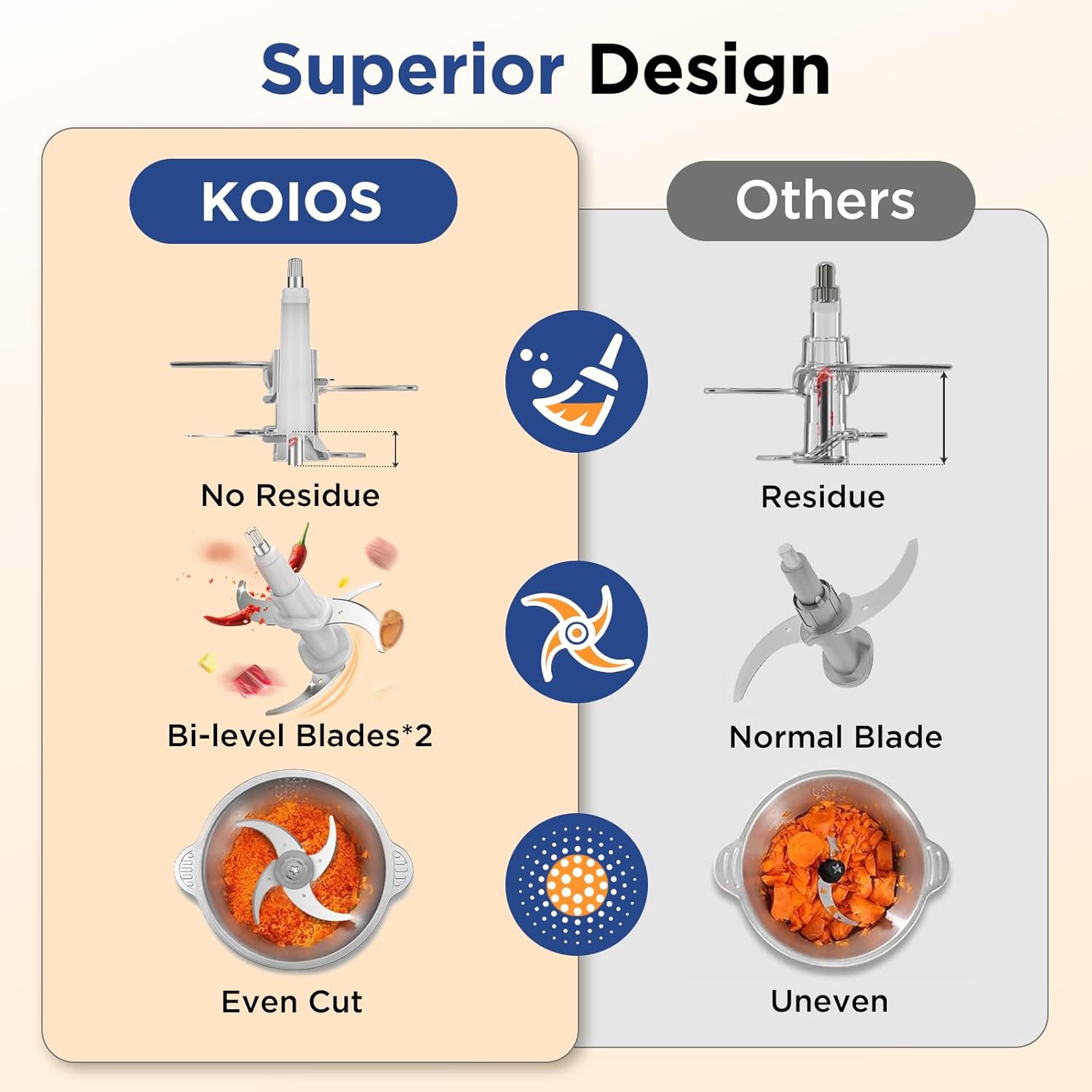 Superior Design

KOIOS

No Residue

Bi-level Blades*2

Even Cut

Others

Residue

Normal Blade

Uneven